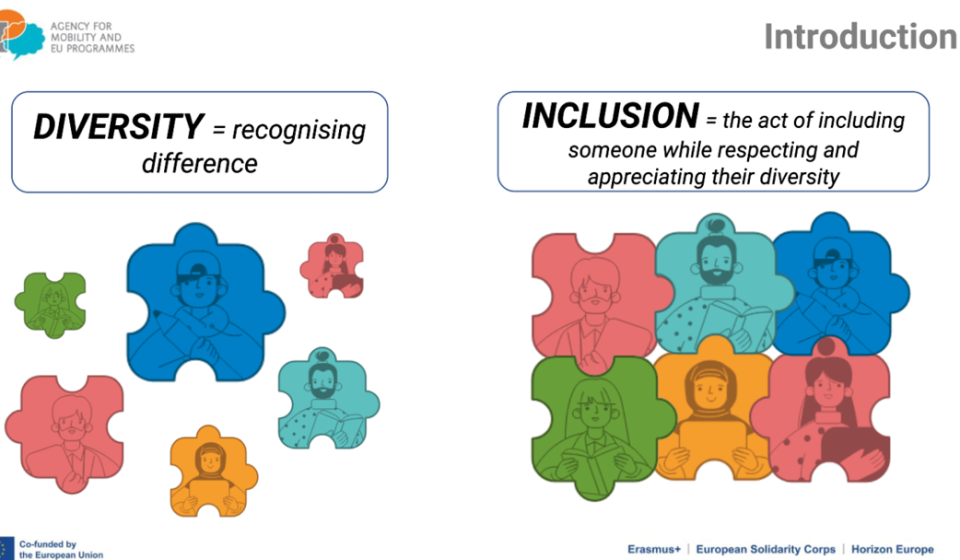 AGENCY FOR MOBILITY AND EU PROGRAMMES

Introduction

DIVERSITY = recognising difference

INCLUSION = the act of including someone while respecting and appreciating their diversity

Co-funded by the European Union

Erasmus+ | European Solidarity Corps | Horizon Europe